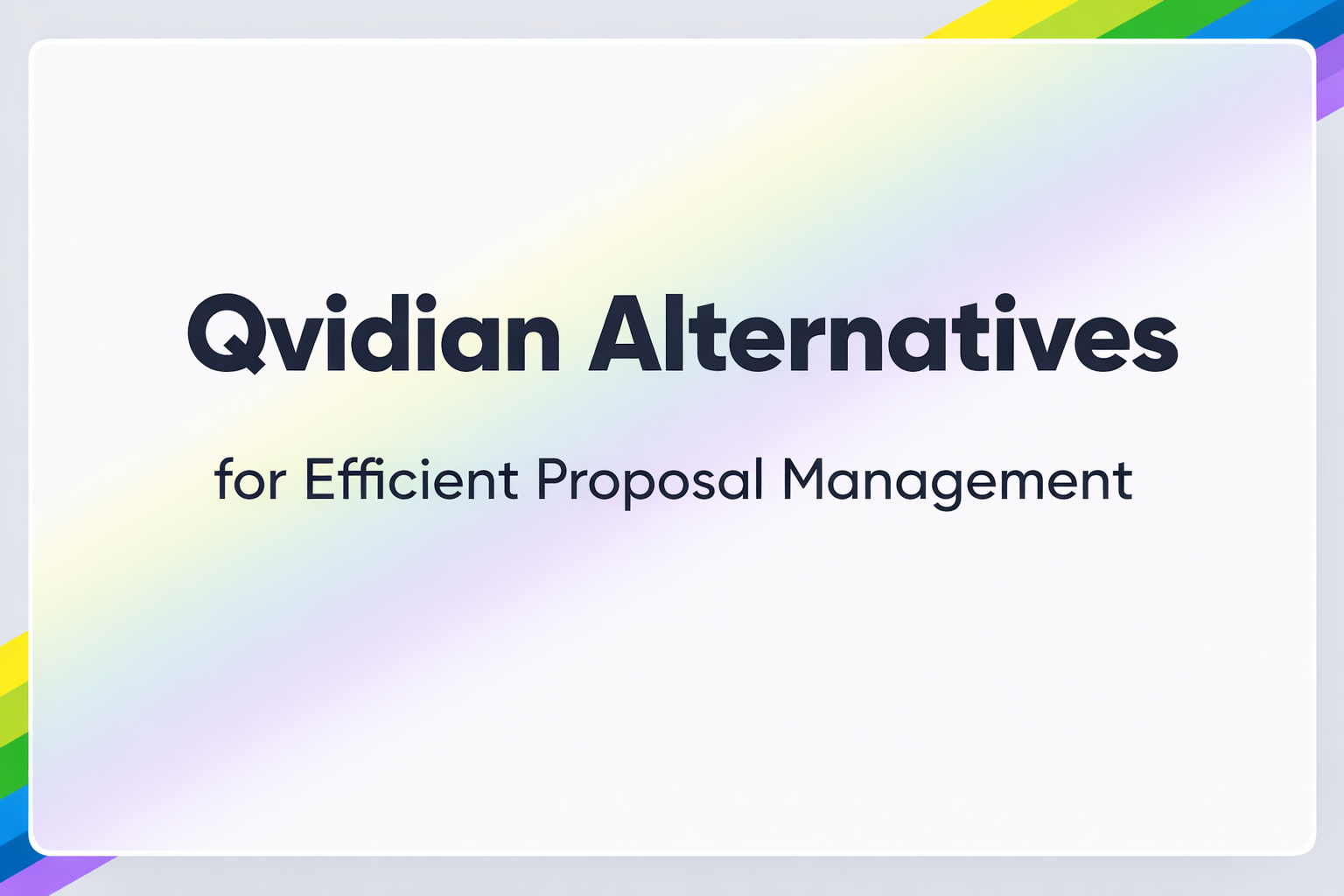 Qvidian Alternatives

for Efficient Proposal Management